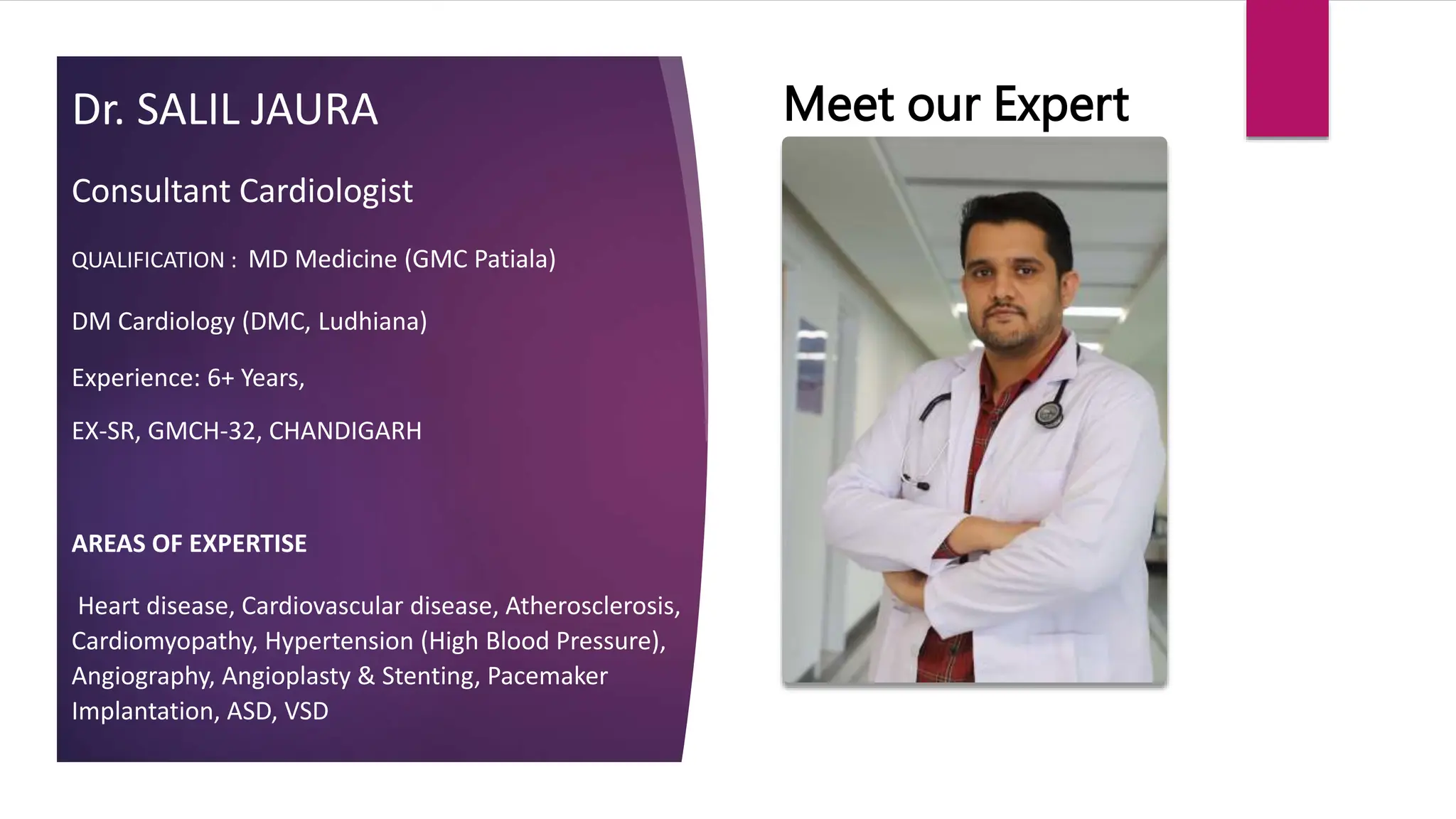 Dr. SALIL JAURA

Consultant Cardiologist

QUALIFICATION : MD Medicine (GMC Patiala)

DM Cardiology (DMC, Ludhiana)

Experience: 6+ Years,

EX-SR, GMCH-32, CHANDIGARH

AREAS OF EXPERTISE

Heart disease, Cardiovascular disease, Atherosclerosis, Cardiomyopathy, Hypertension (High Blood Pressure), Angiography, Angioplasty & Stenting, Pacemaker Implantation, ASD, VSD

Meet our Expert